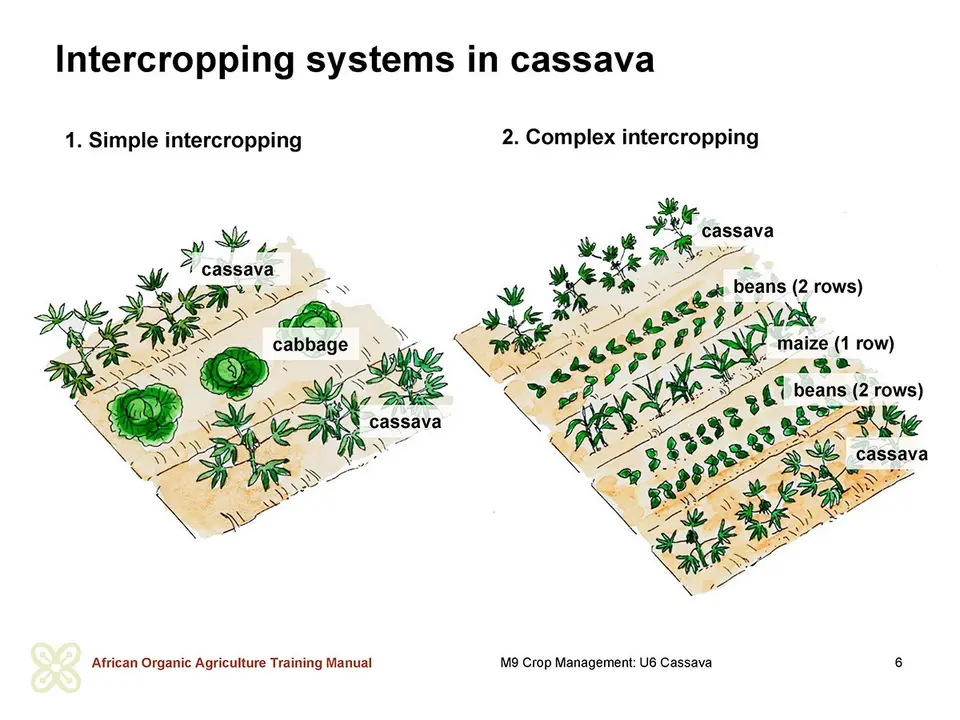 Intercropping systems in cassava

1. Simple intercropping

cassava

cabbage

cassava

2. Complex intercropping

cassava

beans (2 rows)

maize (1 row)

beans (2 rows)

cassava

African Organic Agriculture Training Manual

M9 Crop Management: U6 Cassava

6